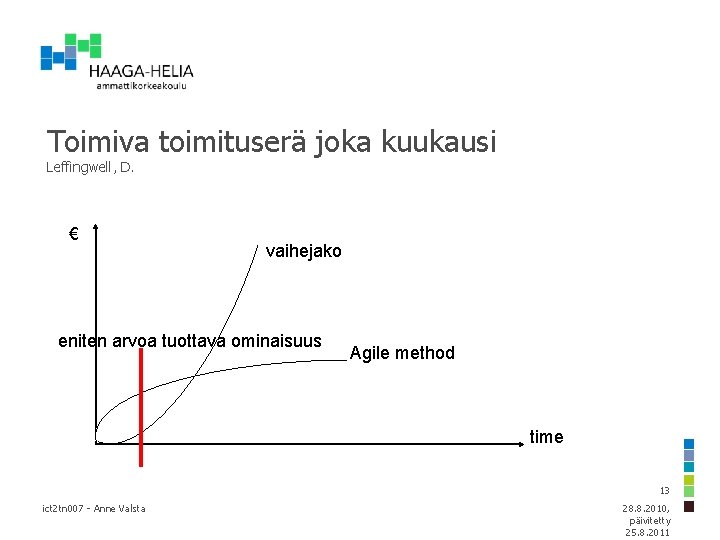 HAAGA-HELIA
ammattikorkeakoulu

Toimiva toimituserä joka kuukausi
Leffingwell, D.

€

vaihejako

eniten arvoa tuottava ominaisuus

Agile method

time

13

ict2tn007 - Anne Valsta

28.8.2010, päivitetty 25.8.2011